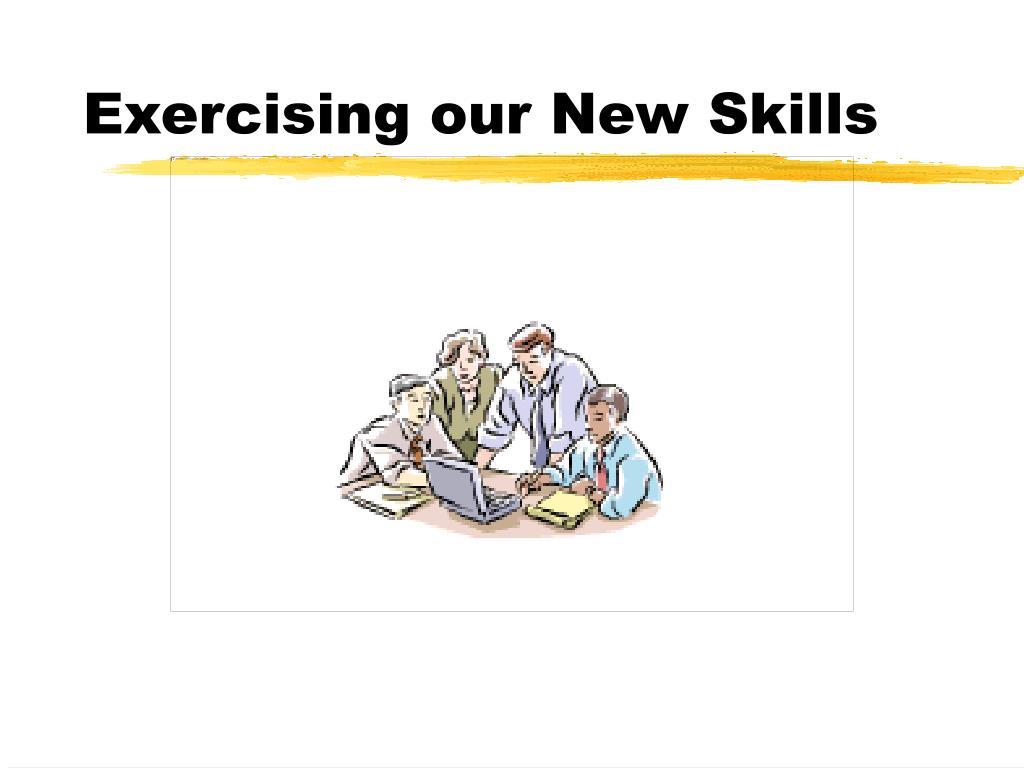 Exercising our New Skills